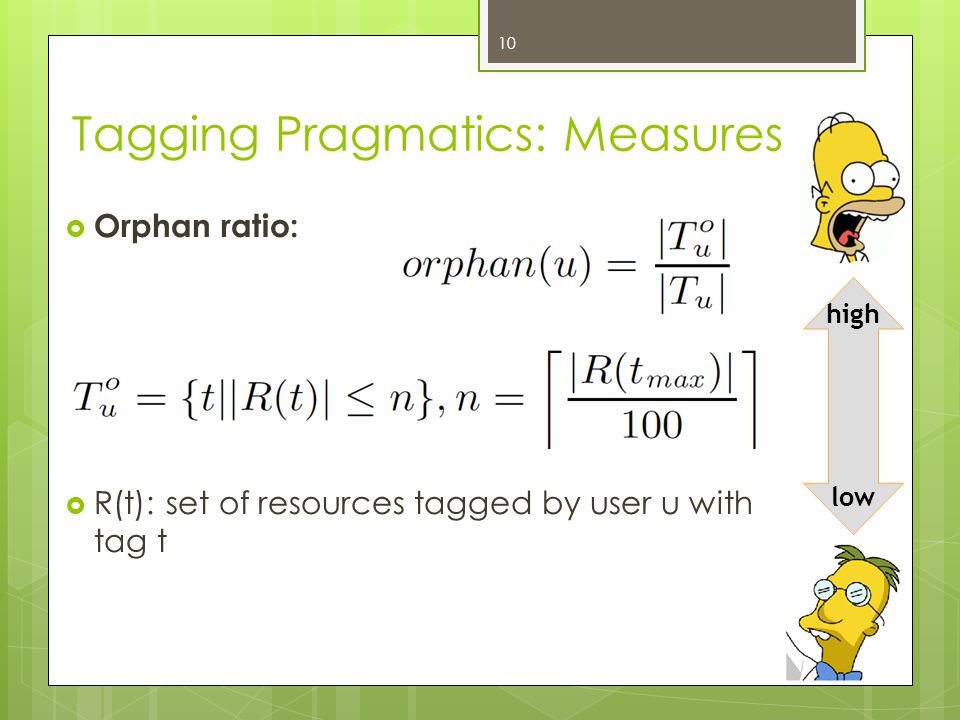 10

Tagging Pragmatics: Measures

Orphan ratio:

$orphan(u) = \frac{|T_u^o|}{|T_u|}$

$T_u^o = \{t||R(t)| \leq n\}, n = \left\lceil \frac{|R(t_{max})|}{100} \right\rceil$

R(t): set of resources tagged by user u with tag t

high

low